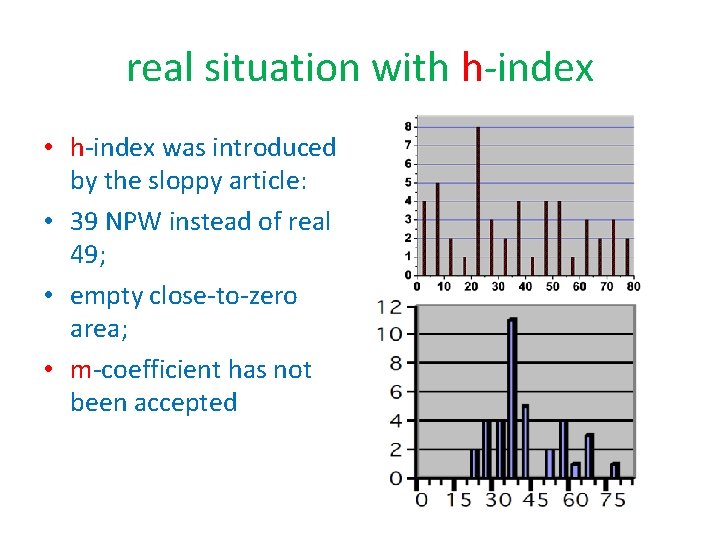 real situation with h-index

• h-index was introduced by the sloppy article:
• 39 NPW instead of real 49;
• empty close-to-zero area;
• m-coefficient has not been accepted

8
7
6
5
4
3
2
1
0
0 10 20 30 40 50 60 70 80

12
10
8
6
4
2
0
0 15 30 45 60 75